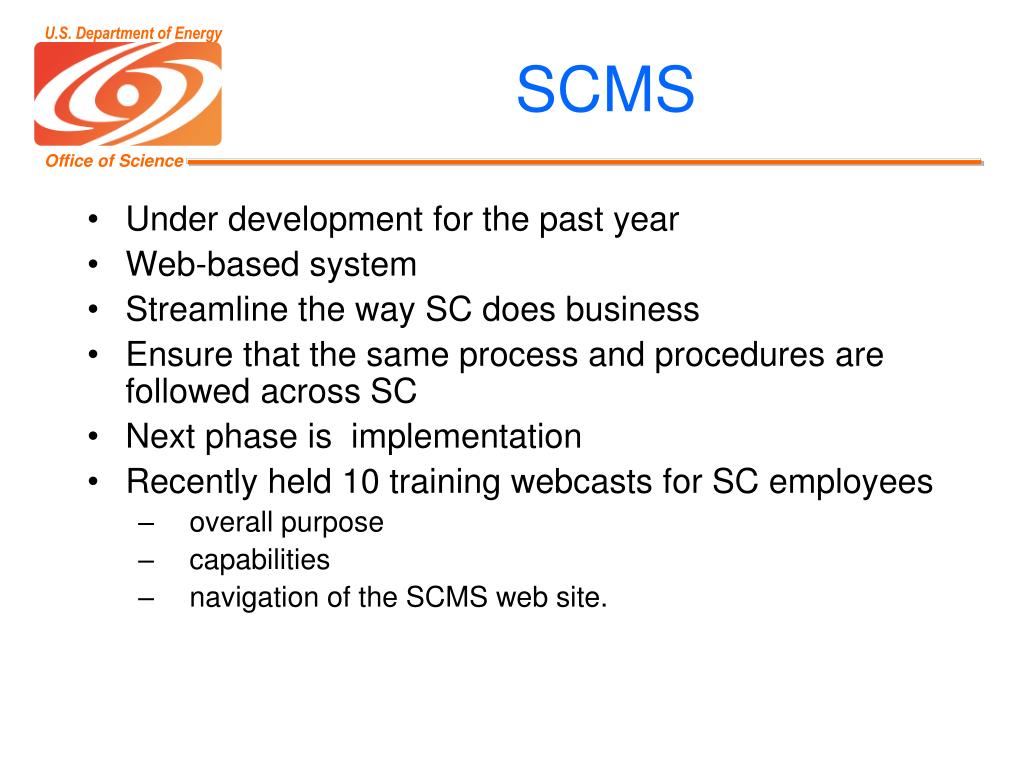 U.S. Department of Energy

Office of Science

SCMS

• Under development for the past year
• Web-based system
• Streamline the way SC does business
• Ensure that the same process and procedures are followed across SC
• Next phase is implementation
• Recently held 10 training webcasts for SC employees
– overall purpose
– capabilities
– navigation of the SCMS web site.